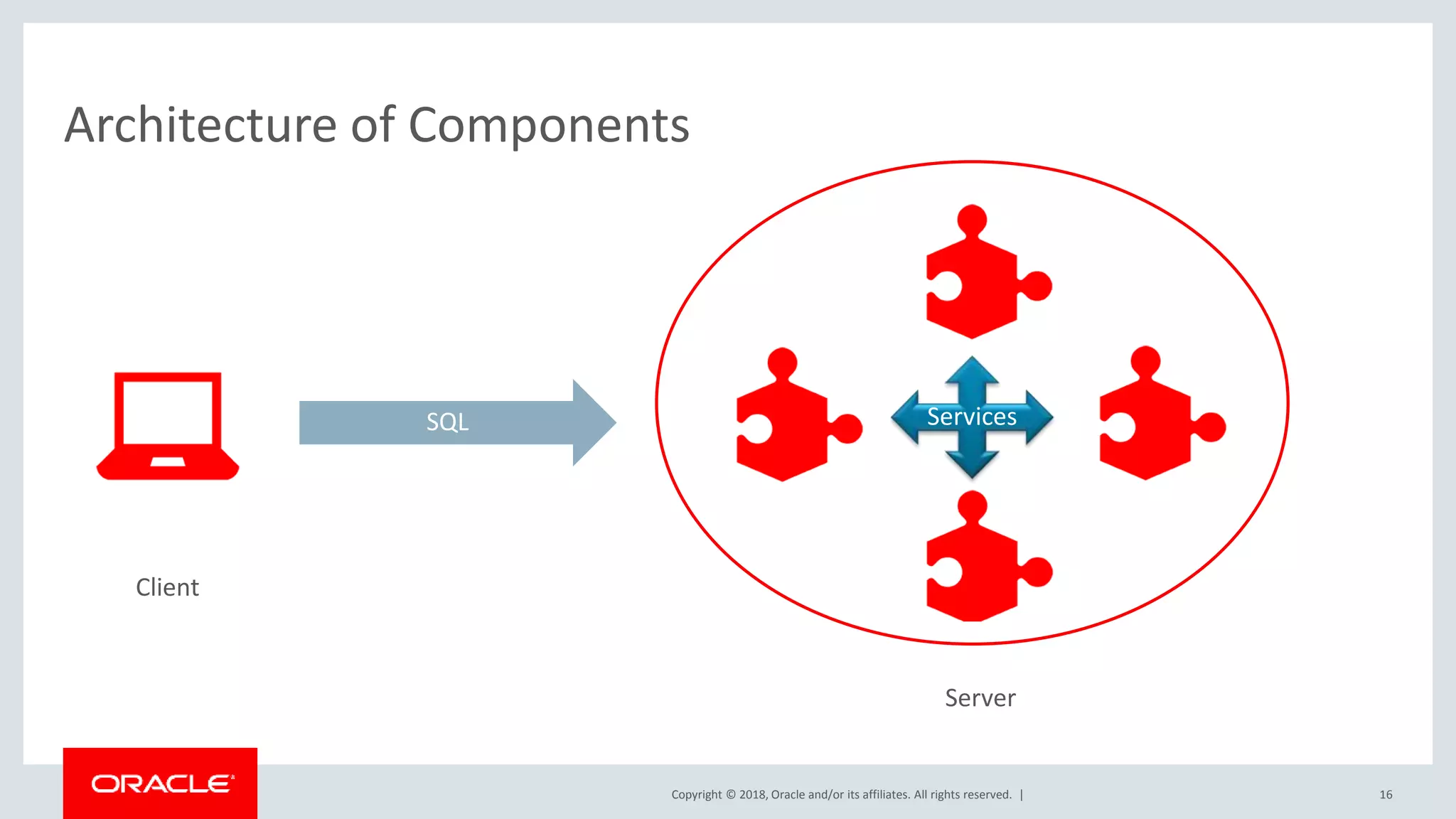 Architecture of Components

SQL

Services

Client

Server

ORACLE

Copyright © 2018, Oracle and/or its affiliates. All rights reserved. |

16